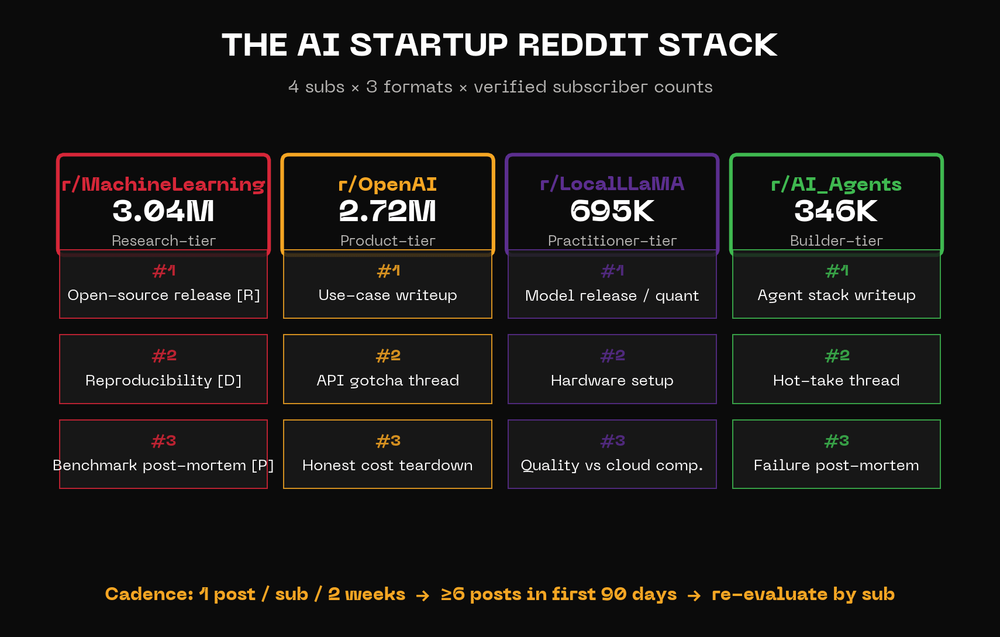 THE AI STARTUP REDDIT STACK

4 subs × 3 formats × verified subscriber counts

r/MachineLearning
3.04M
Research-tier

#1
Open-source release [R]

#2
Reproducibility [D]

#3
Benchmark post-mortem [P]

r/OpenAI
2.72M
Product-tier

#1
Use-case writeup

#2
API gotcha thread

#3
Honest cost teardown

r/LocalLLaMA
695K
Practitioner-tier

#1
Model release / quant

#2
Hardware setup

#3
Quality vs cloud comp.

r/AI_Agents
346K
Builder-tier

#1
Agent stack writeup

#2
Hot-take thread

#3
Failure post-mortem

Cadence: 1 post / sub / 2 weeks → ≥6 posts in first 90 days → re-evaluate by sub